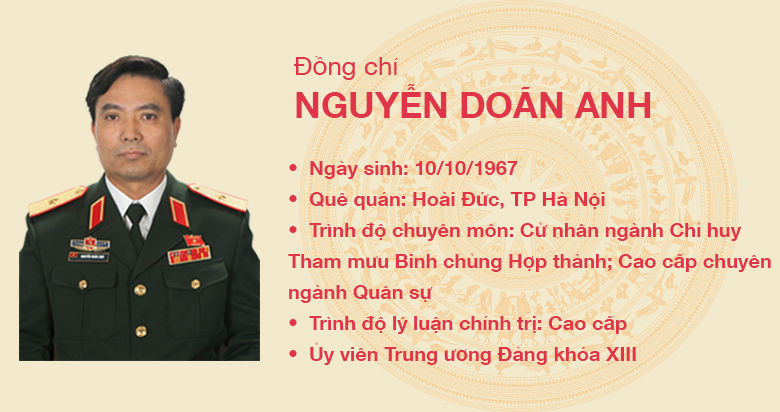 Đồng chí
NGUYỄN DOÃN ANH

• Ngày sinh: 10/10/1967
• Quê quán: Hoài Đức, TP Hà Nội
• Trình độ chuyên môn: Cử nhân ngành Chỉ huy Tham mưu Binh chủng Hợp thành; Cao cấp chuyên ngành Quân sự
• Trình độ lý luận chính trị: Cao cấp
• Ủy viên Trung ương Đảng khóa XIII